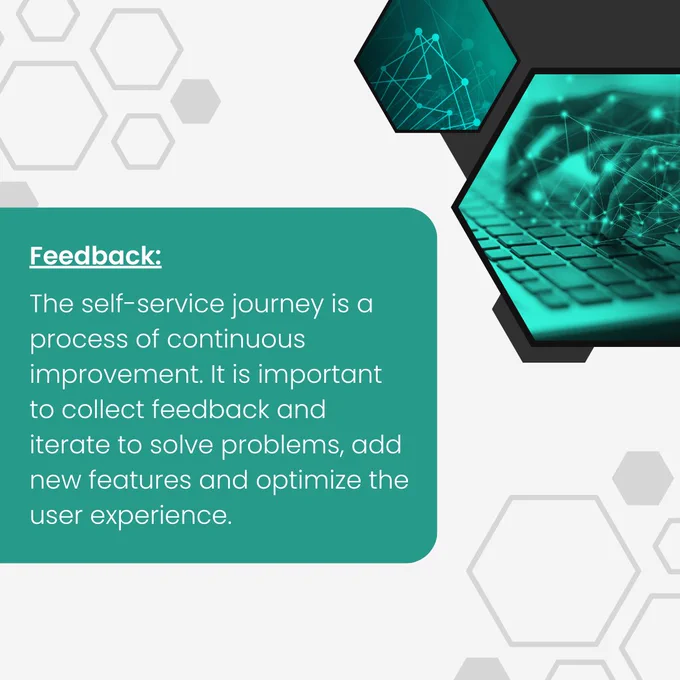 Feedback:

The self-service journey is a process of continuous improvement. It is important to collect feedback and iterate to solve problems, add new features and optimize the user experience.